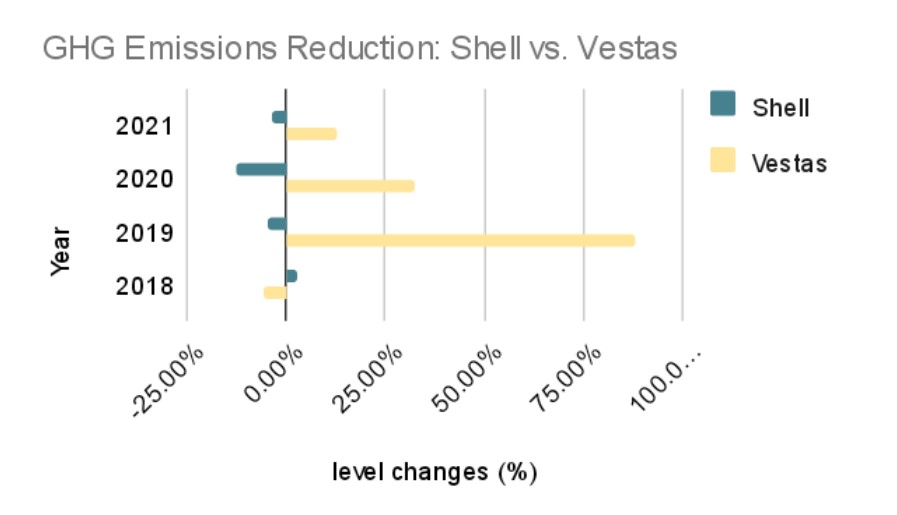 GHG Emissions Reduction: Shell vs. Vestas

Shell
Vestas

Year
2021
2020
2019
2018

-25.00%
0.00%
25.00%
50.00%
75.00%
100.0...

level changes (%)